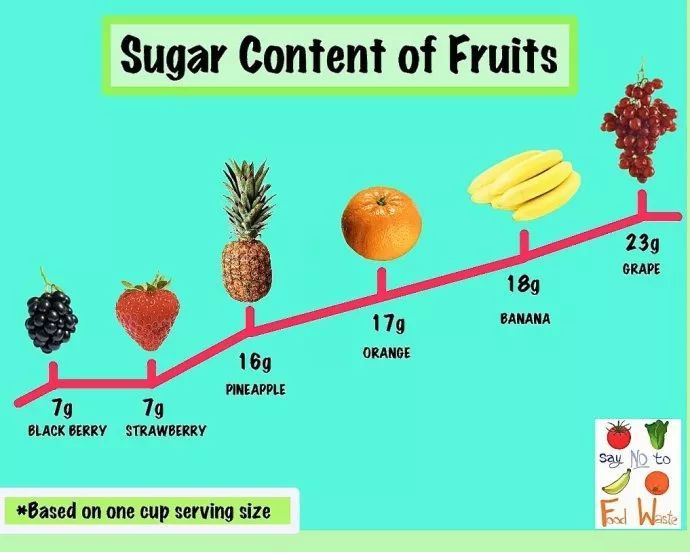 Sugar Content of Fruits

7g
BLACK BERRY

7g
STRAWBERRY

16g
PINEAPPLE

17g
ORANGE

18g
BANANA

23g
GRAPE

*Based on one cup serving size

say NO to
Food Waste